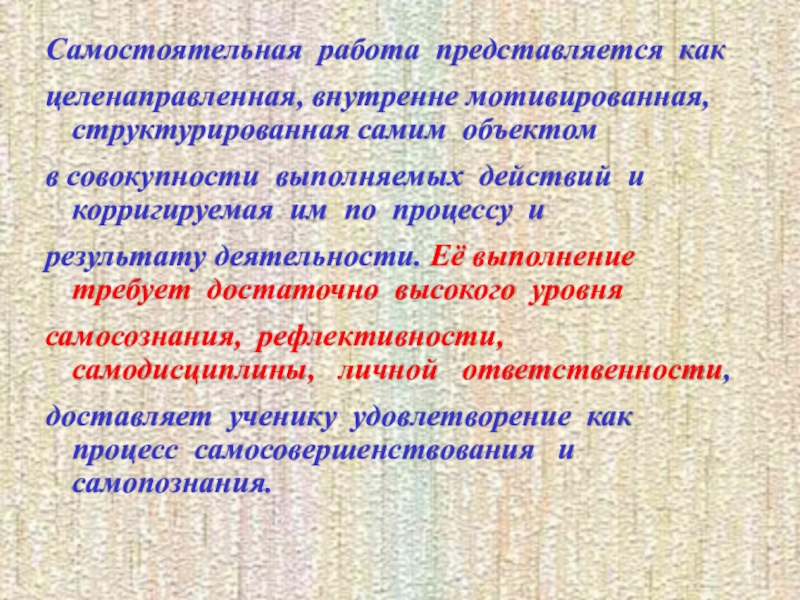 Самостоятельная работа представляется как

целенаправленная, внутренне мотивированная, структурированная самим объектом

в совокупности выполняемых действий и корригируемая им по процессу и

результату деятельности. Её выполнение требует достаточно высокого уровня

самосознания, рефлективности, самодисциплины, личной ответственности,

доставляет ученику удовлетворение как процесс самосовершенствования и самопознания.